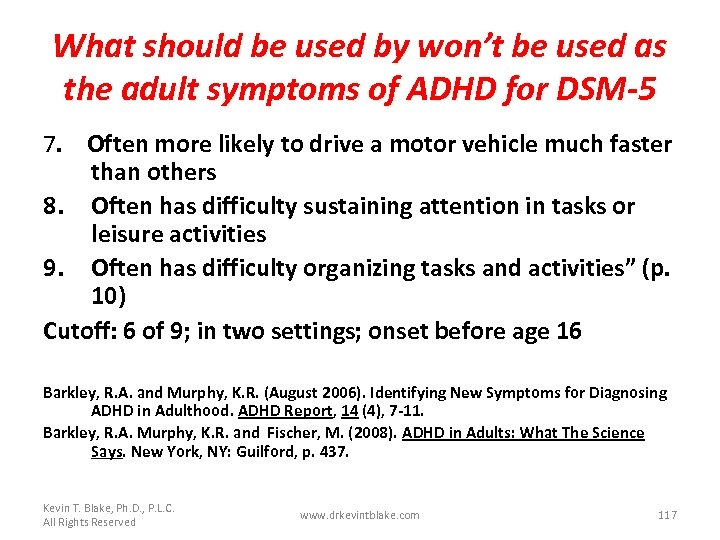 What should be used by won't be used as the adult symptoms of ADHD for DSM-5

7. Often more likely to drive a motor vehicle much faster than others

8. Often has difficulty sustaining attention in tasks or leisure activities

9. Often has difficulty organizing tasks and activities" (p. 10)

Cutoff: 6 of 9; in two settings; onset before age 16

Barkley, R.A. and Murphy, K.R. (August 2006). Identifying New Symptoms for Diagnosing ADHD in Adulthood. ADHD Report, 14 (4), 7-11.

Barkley, R.A. Murphy, K.R. and Fischer, M. (2008). ADHD in Adults: What The Science Says. New York, NY: Guilford, p. 437.

Kevin T. Blake, Ph.D., P.L.C.
All Rights Reserved

www.drkevintblake.com

117